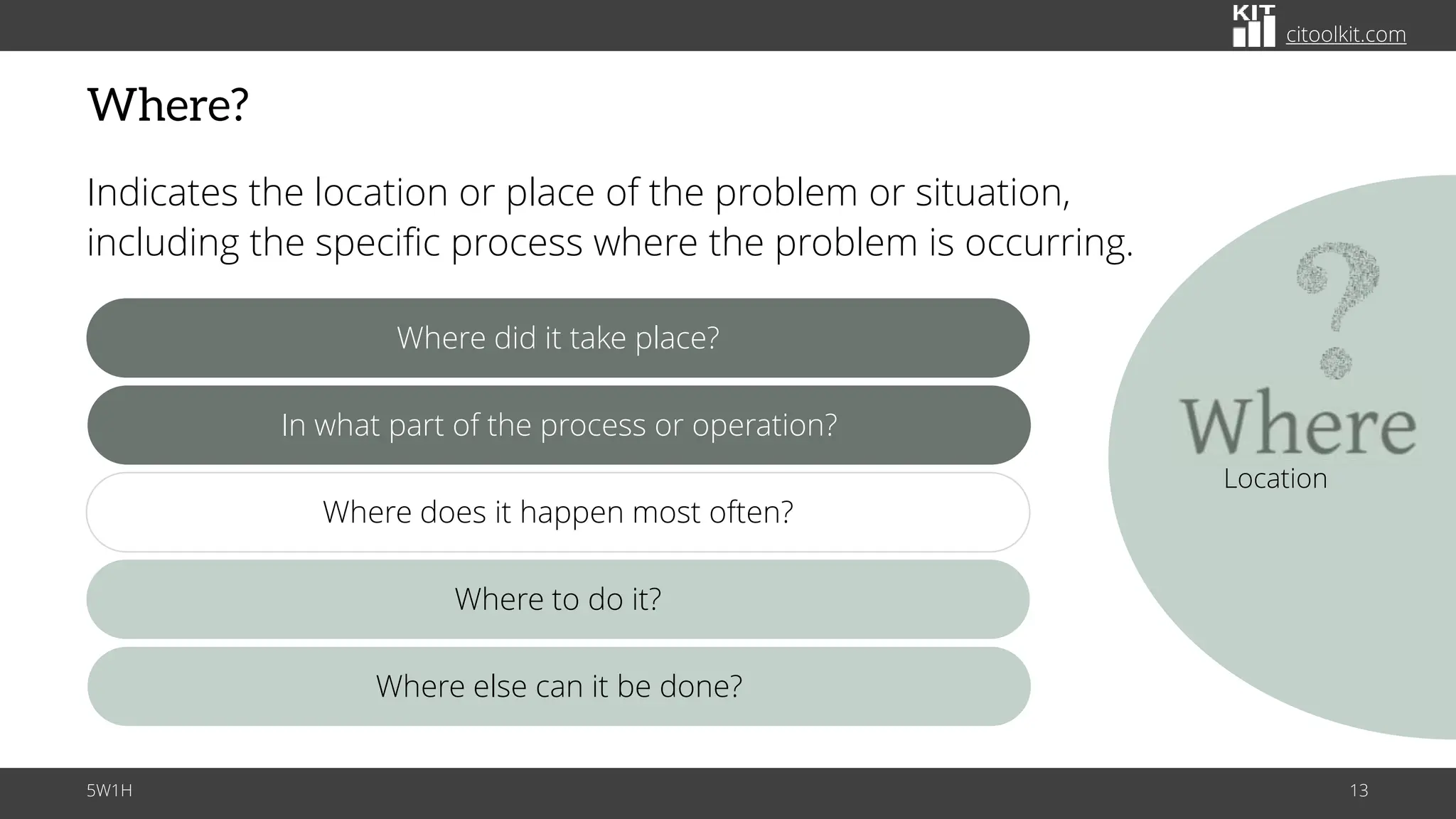 KIT citoolkit.com

Where?

Indicates the location or place of the problem or situation, including the specific process where the problem is occurring.

Where did it take place?

In what part of the process or operation?

Where does it happen most often?

Where to do it?

Where else can it be done?

?

Where

Location

5W1H

13